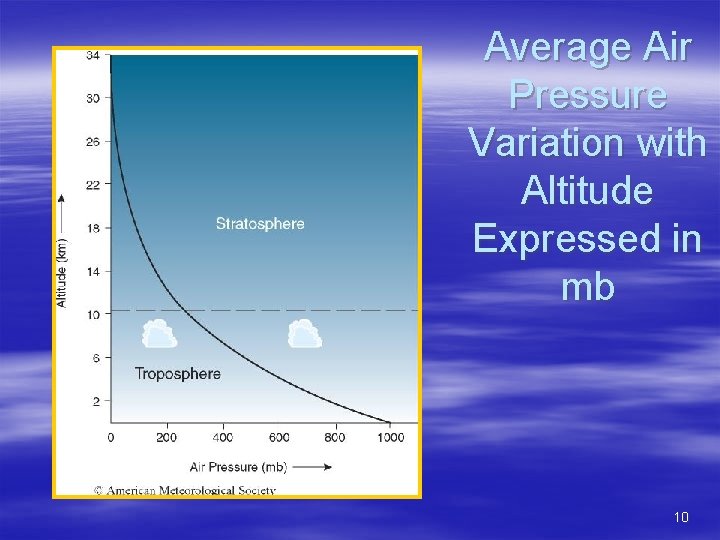 Average Air Pressure Variation with Altitude Expressed in mb

34
30
26
22
18
14
10
6
2

Altitude (km)

Stratosphere

Troposphere

0
200
400
600
800
1000

Air Pressure (mb)

© American Meteorological Society

10